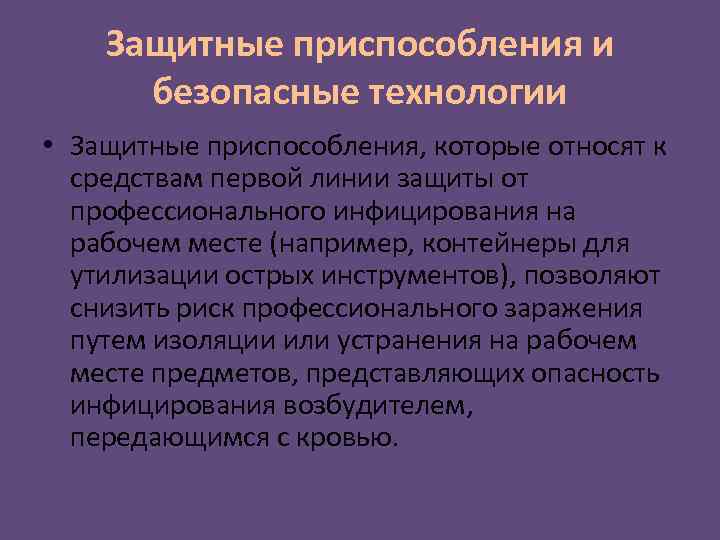 Защитные приспособления и безопасные технологии

• Защитные приспособления, которые относят к средствам первой линии защиты от профессионального инфицирования на рабочем месте (например, контейнеры для утилизации острых инструментов), позволяют снизить риск профессионального заражения путем изоляции или устранения на рабочем месте предметов, представляющих опасность инфицирования возбудителем, передающимся с кровью.